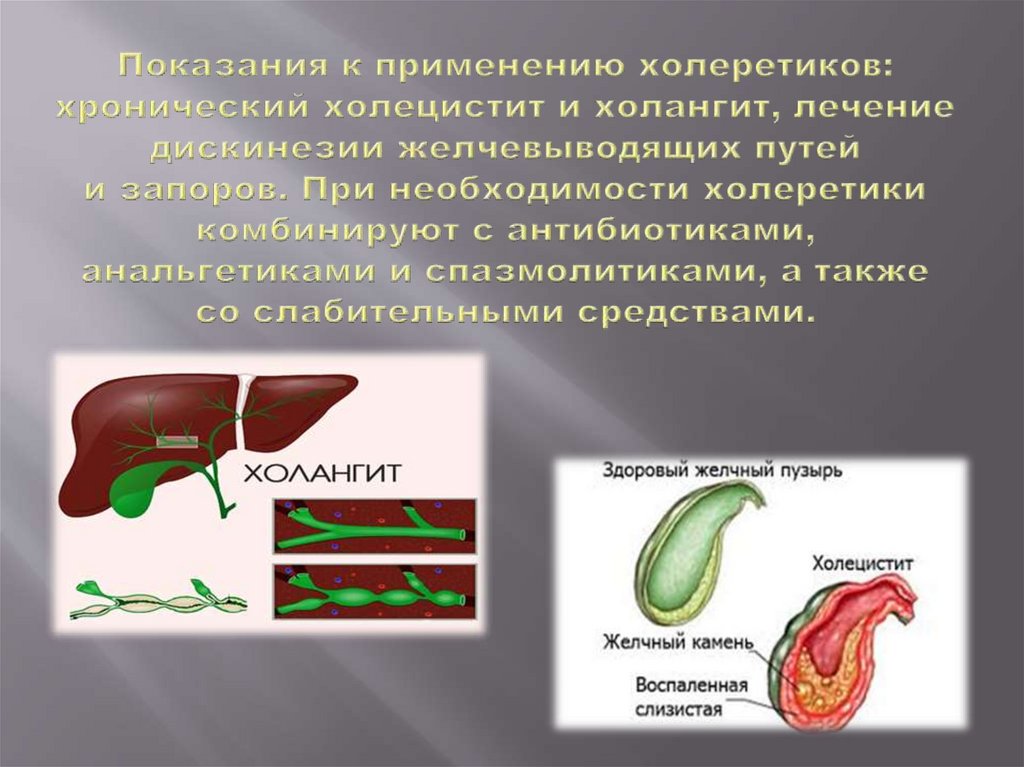 Показания к применению холеретиков: хронический холецистит и холангит, лечение дискинезии желчевыводящих путей и запоров. При необходимости холеретики комбинируют с антибиотиками, анальгетиками и спазмолитиками, а также со слабительными средствами.

ХОЛАНГИТ

Здоровый желчный пузырь

Холецистит

Желчный камень

Воспаленная слизистая